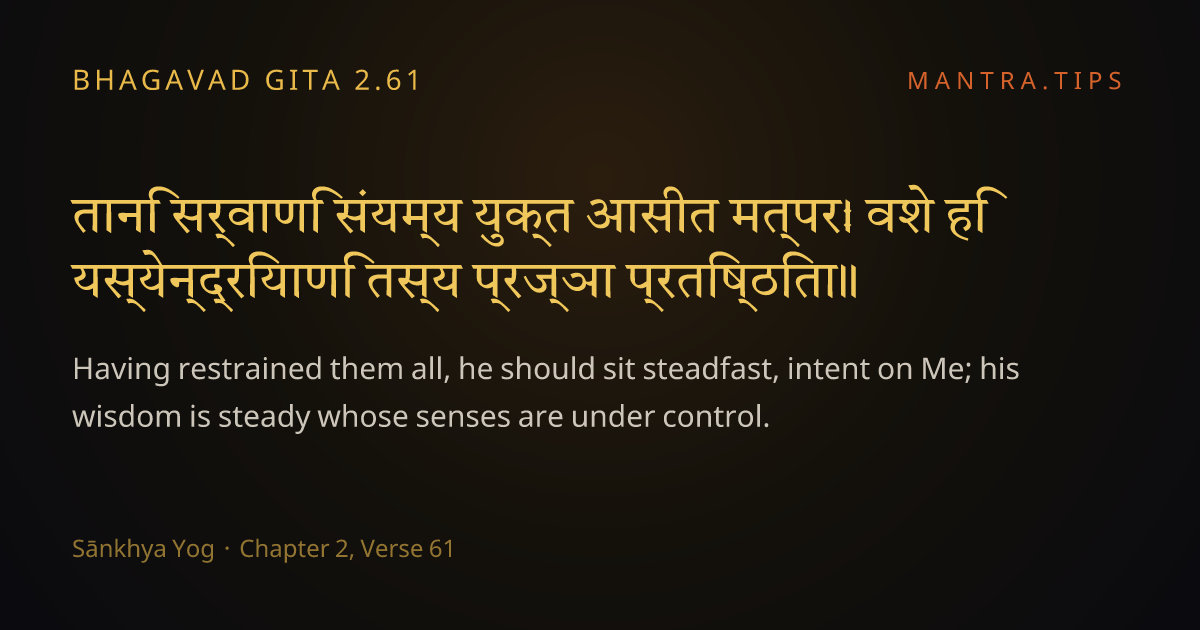 BHAGAVAD GITA 2.61

MANTRA.TIPS

तानि सर्वाणि संयम्य युक्त आसीत मत्परः। वशे हि यस्येन्द्रियाणि तस्य प्रज्ञा प्रतिष्ठिता॥

Having restrained them all, he should sit steadfast, intent on Me; his wisdom is steady whose senses are under control.

Sānkhya Yog · Chapter 2, Verse 61